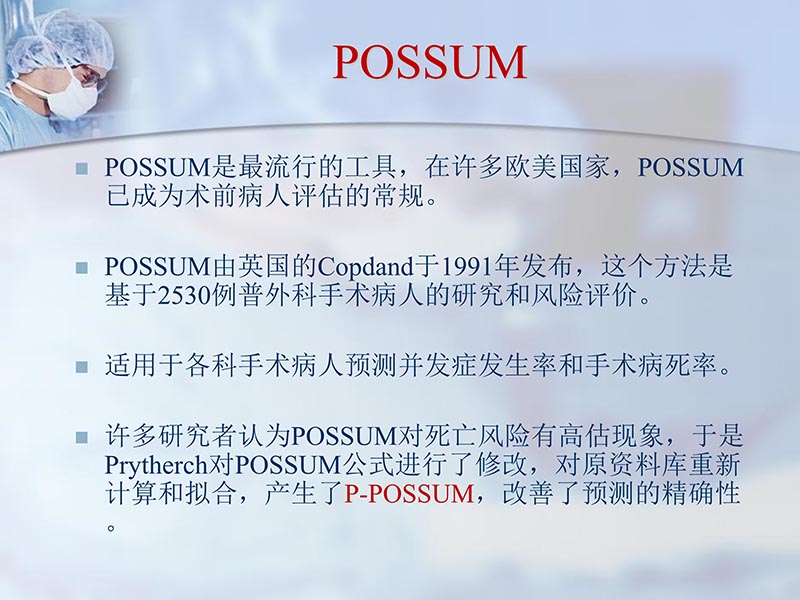 POSSUM

POSSUM是最流行的工具，在许多欧美国家，POSSUM已成为术前病人评估的常规。

POSSUM由英国的Copdand于1991年发布，这个方法是基于2530例普外科手术病人的研究和风险评价。

适用于各科手术病人预测并发症发生率和手术病死率。

许多研究者认为POSSUM对死亡风险有高估现象，于是Prytherch对POSSUM公式进行了修改，对原资料库重新计算和拟合，产生了P-POSSUM，改善了预测的精确性。